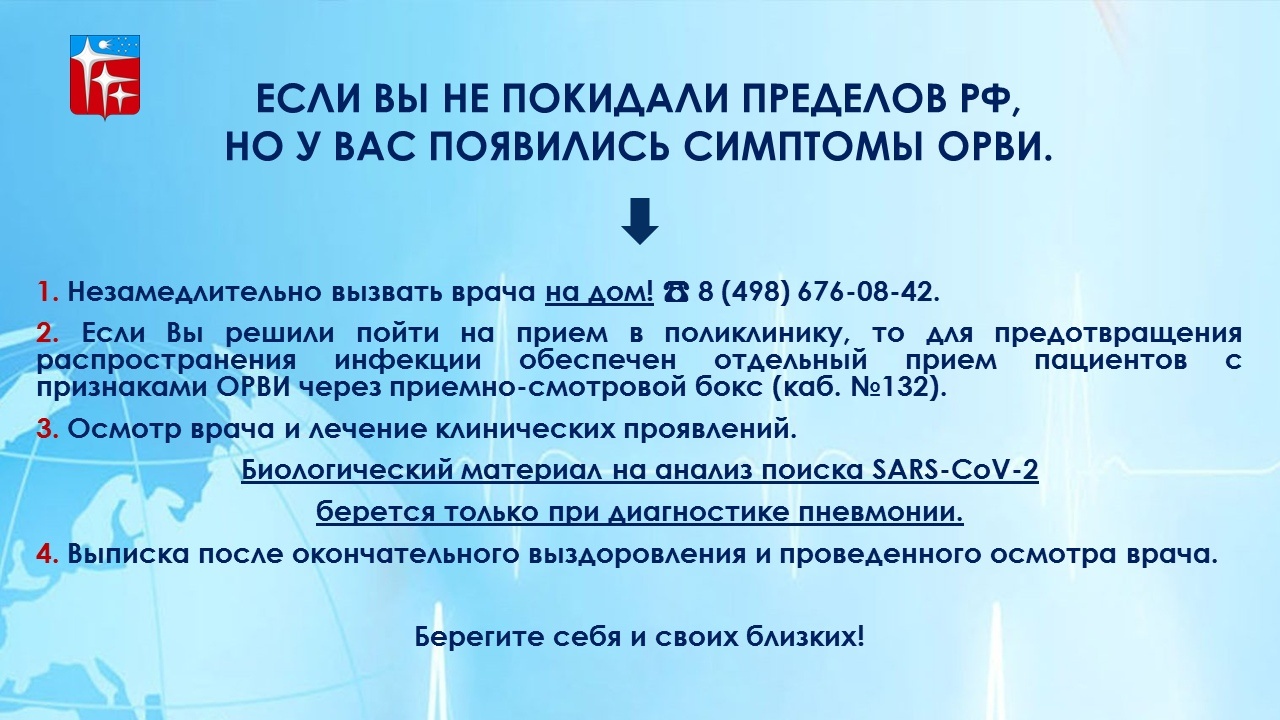 ЕСЛИ ВЫ НЕ ПОКИДАЛИ ПРЕДЕЛОВ РФ, НО У ВАС ПОЯВИЛИСЬ СИМПТОМЫ ОРВИ.

1. Незамедлительно вызвать врача на дом! ☎ 8 (498) 676-08-42.

2. Если Вы решили пойти на прием в поликлинику, то для предотвращения распространения инфекции обеспечен отдельный прием пациентов с признаками ОРВИ через приемно-смотровой бокс (каб. №132).

3. Осмотр врача и лечение клинических проявлений.

Биологический материал на анализ поиска SARS-CoV-2

берется только при диагностике пневмонии.

4. Выписка после окончательного выздоровления и проведенного осмотра врача.

Берегите себя и своих близких!